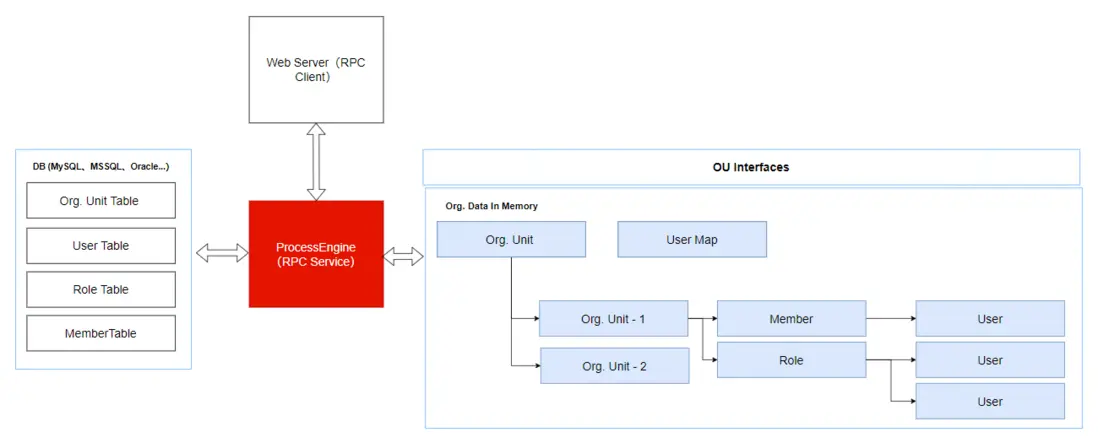 Web Server（RPC Client）

DB (MySQL、MSSQL、Oracle...)

Org. Unit Table

User Table

Role Table

MemberTable

ProcessEngine (RPC Service)

OU Interfaces

Org. Data In Memory

Org. Unit

User Map

Org. Unit - 1

Org. Unit - 2

Member

Role

User

User

User